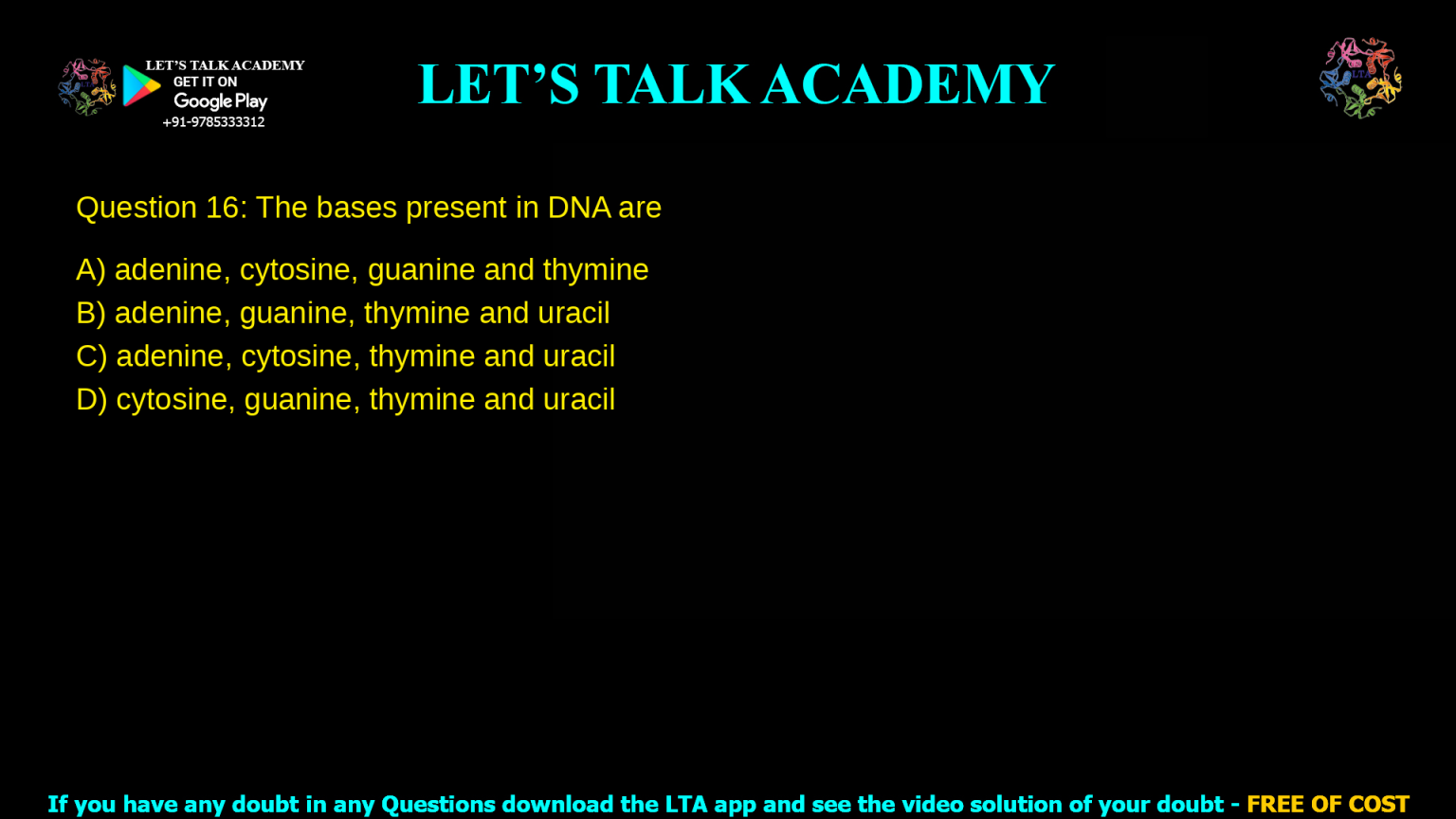 LET'S TALK ACADEMY
GET IT ON
Google Play
+91-9785333312

LET'S TALK ACADEMY

Question 16: The bases present in DNA are

A) adenine, cytosine, guanine and thymine
B) adenine, guanine, thymine and uracil
C) adenine, cytosine, thymine and uracil
D) cytosine, guanine, thymine and uracil

If you have any doubt in any Questions download the LTA app and see the video solution of your doubt - FREE OF COST